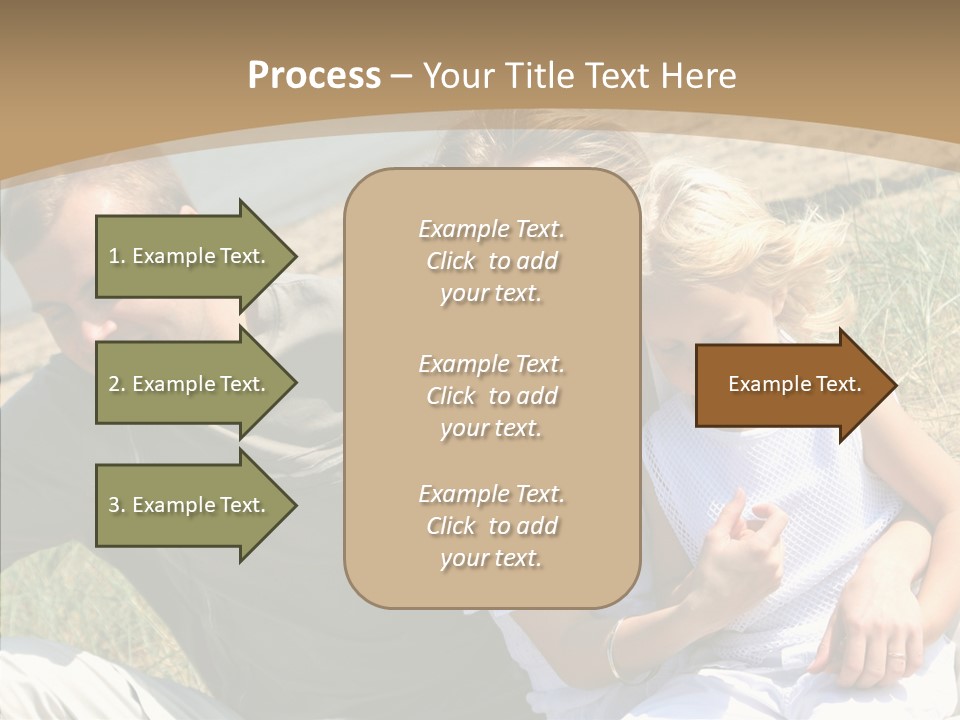 Process – Your Title Text Here

1. Example Text.

2. Example Text.

3. Example Text.

Example Text. Click to add your text.

Example Text. Click to add your text.

Example Text. Click to add your text.

Example Text.